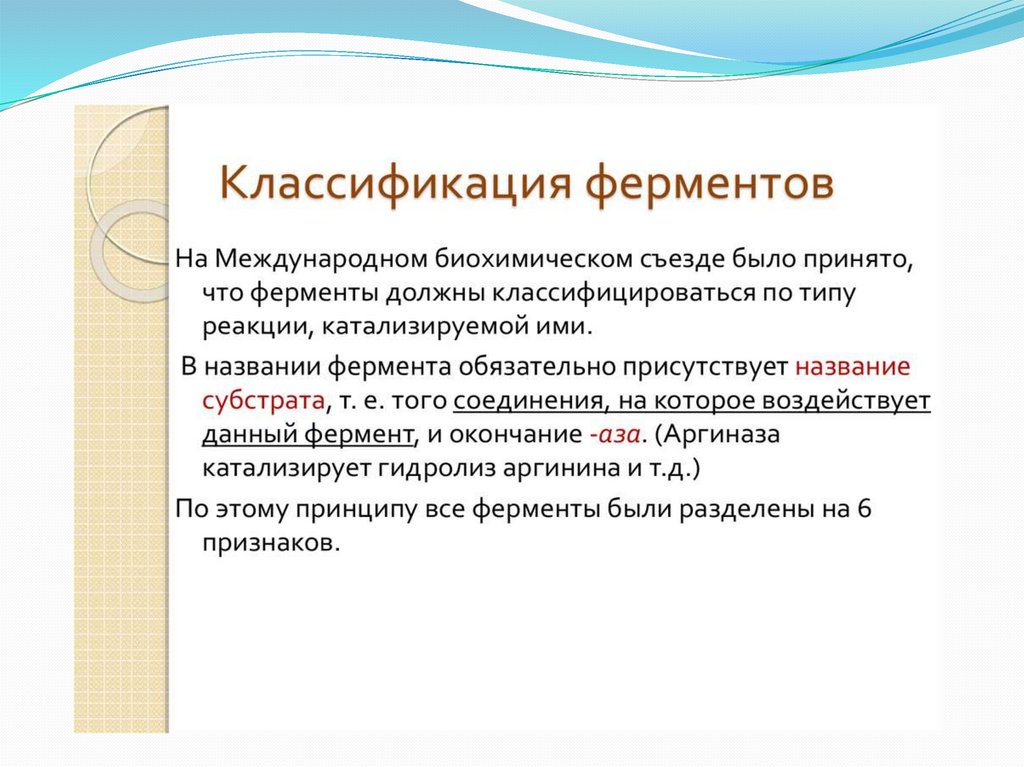 Классификация ферментов

На Международном биохимическом съезде было принято, что ферменты должны классифицироваться по типу реакции, катализируемой ими.

В названии фермента обязательно присутствует название субстрата, т. е. того соединения, на которое воздействует данный фермент, и окончание -аза. (Аргиназа катализирует гидролиз аргинина и т.д.)

По этому принципу все ферменты были разделены на 6 признаков.